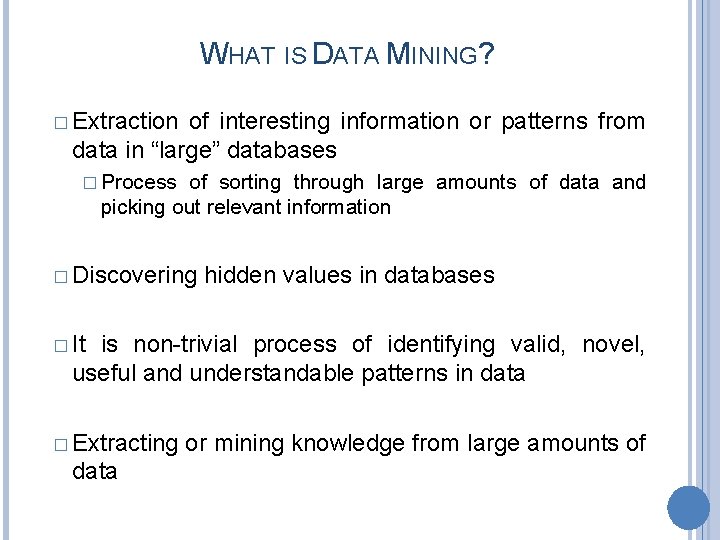 WHAT IS DATA MINING?

□ Extraction of interesting information or patterns from data in “large” databases

□ Process of sorting through large amounts of data and picking out relevant information

□ Discovering hidden values in databases

□ It is non-trivial process of identifying valid, novel, useful and understandable patterns in data

□ Extracting or mining knowledge from large amounts of data